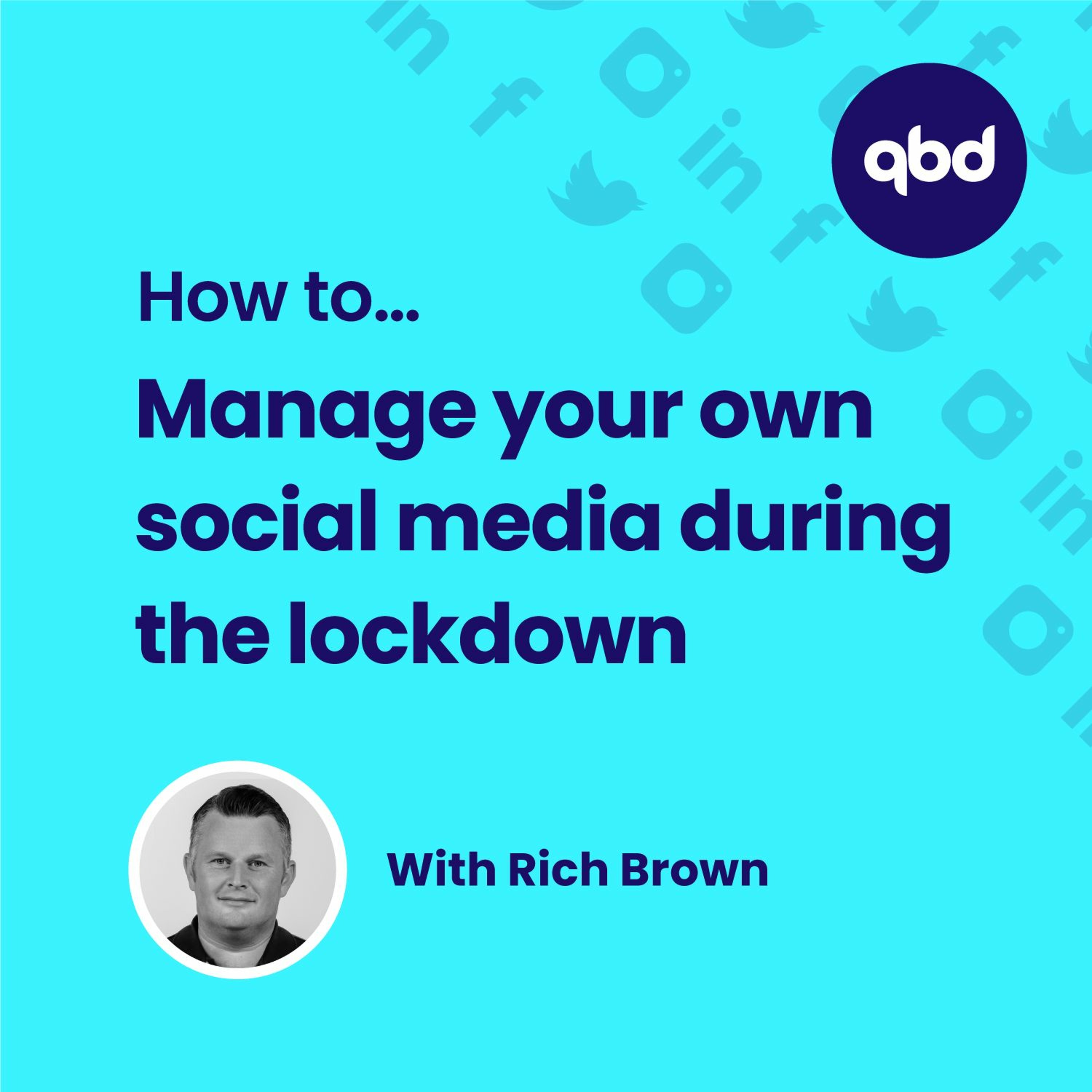 qbd

How to...

Manage your own social media during the lockdown

With Rich Brown